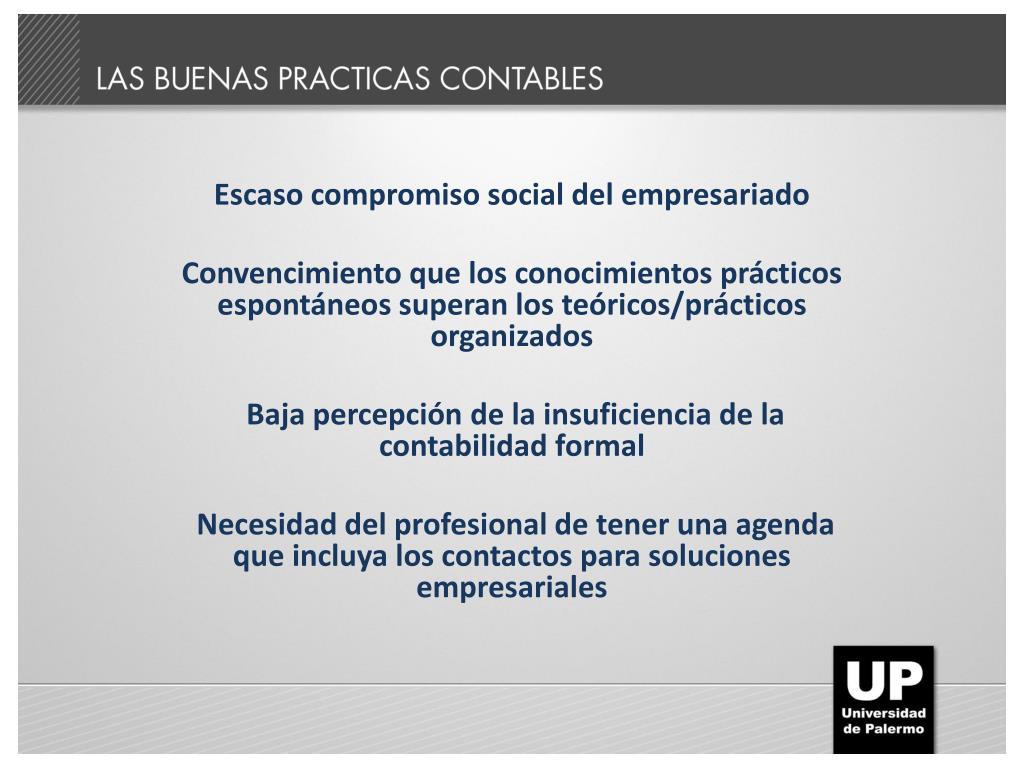 LAS BUENAS PRACTICAS CONTABLES

Escaso compromiso social del empresariado

Convencimiento que los conocimientos prácticos espontáneos superan los teóricos/prácticos organizados

Baja percepción de la insuficiencia de la contabilidad formal

Necesidad del profesional de tener una agenda que incluya los contactos para soluciones empresariales

UP
Universidad de Palermo